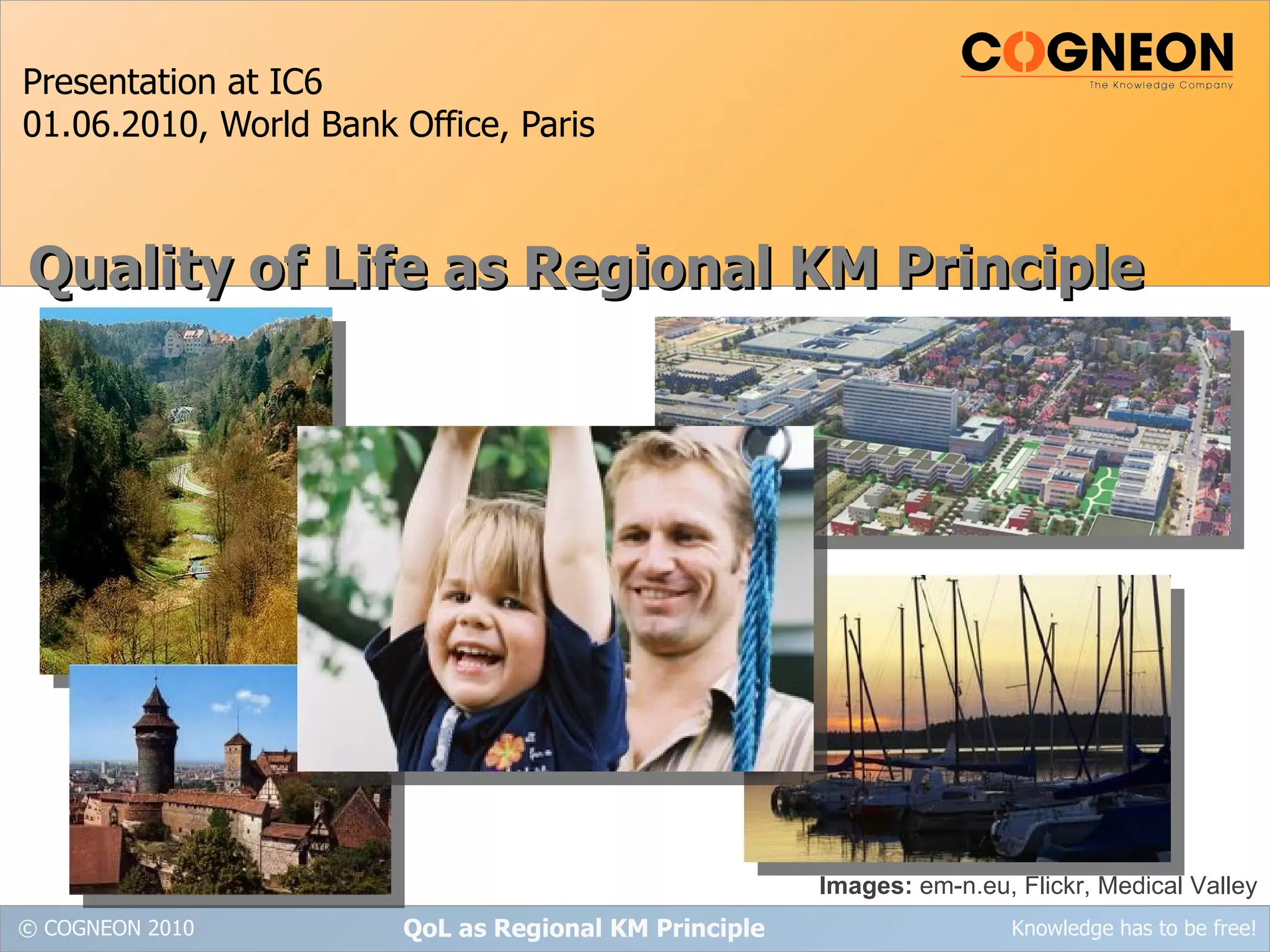 Presentation at IC6
01.06.2010, World Bank Office, Paris

COGNEON
The Knowledge Company

Quality of Life as Regional KM Principle

Images: em-n.eu, Flickr, Medical Valley

© COGNEON 2010 QoL as Regional KM Principle Knowledge has to be free!